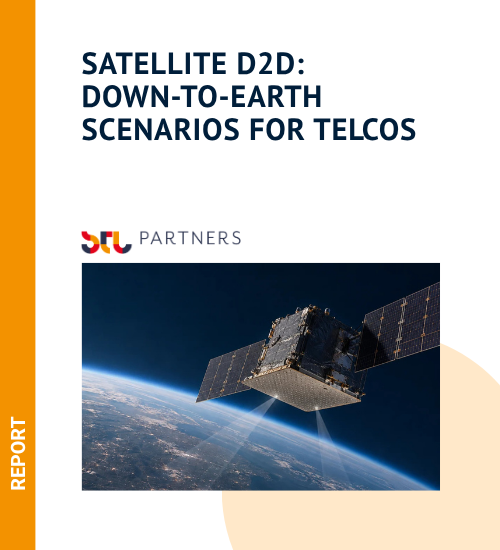 SATELLITE D2D:
DOWN-TO-EARTH
SCENARIOS FOR TELCOS

STL PARTNERS

REPORT